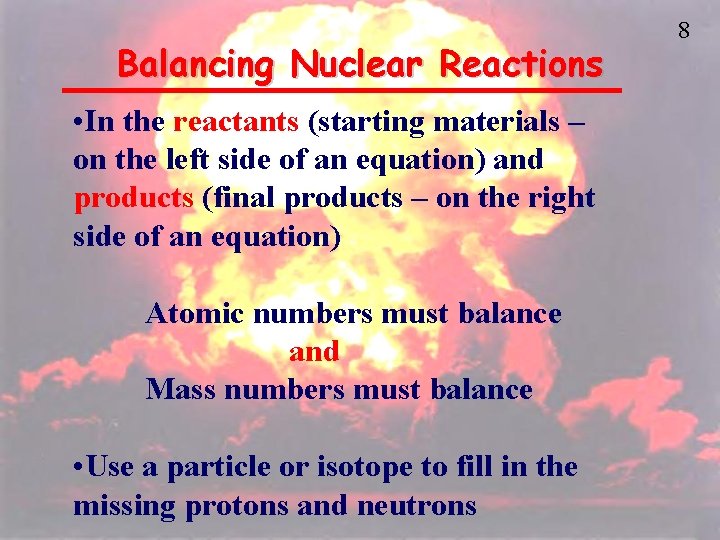 8

Balancing Nuclear Reactions

•In the reactants (starting materials – on the left side of an equation) and products (final products – on the right side of an equation)

Atomic numbers must balance
and
Mass numbers must balance

•Use a particle or isotope to fill in the missing protons and neutrons